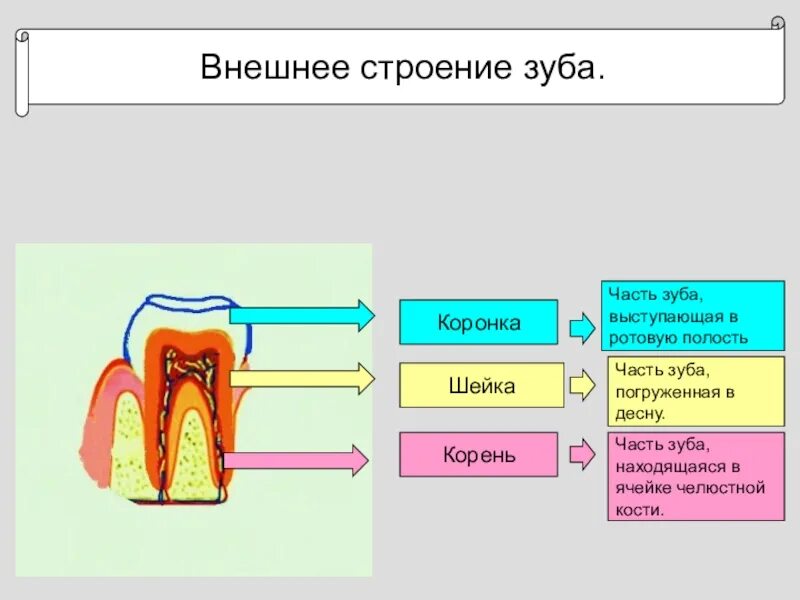 Внешнее строение зуба.

Коронка

Часть зуба, выступающая в ротовую полость

Шейка

Часть зуба, погруженная в десну.

Корень

Часть зуба, находящаяся в ячейке челюстной кости.